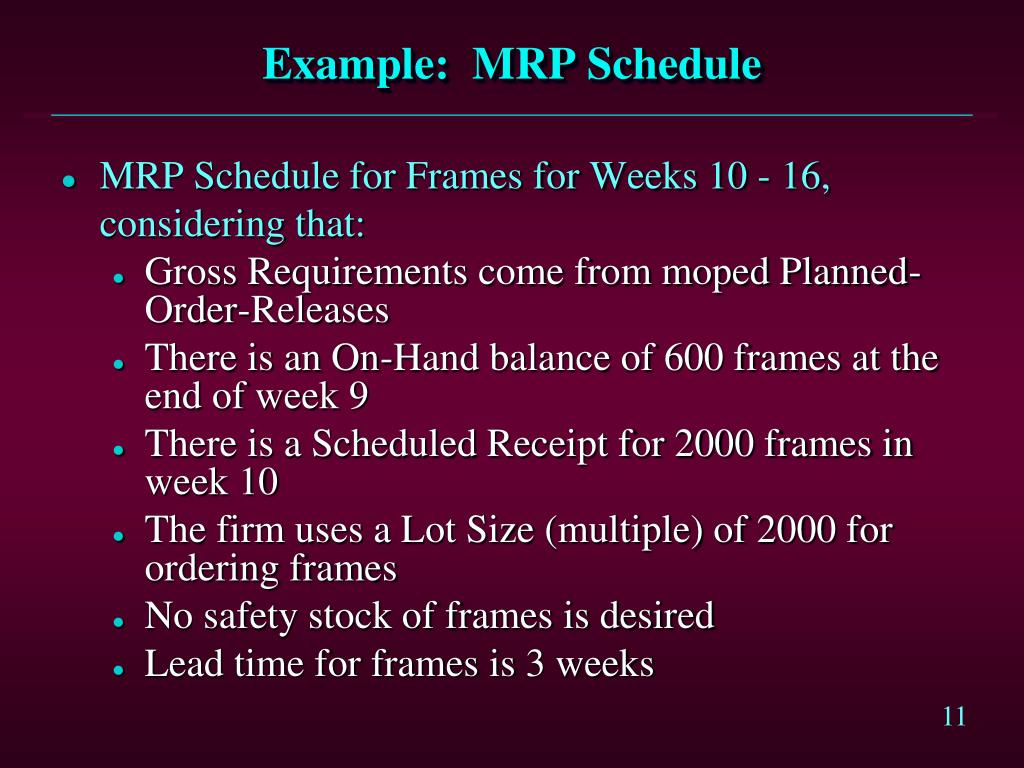 Example: MRP Schedule

- MRP Schedule for Frames for Weeks 10 - 16, considering that:
  - Gross Requirements come from moped Planned-Order-Releases
  - There is an On-Hand balance of 600 frames at the end of week 9
  - There is a Scheduled Receipt for 2000 frames in week 10
  - The firm uses a Lot Size (multiple) of 2000 for ordering frames
  - No safety stock of frames is desired
  - Lead time for frames is 3 weeks

11